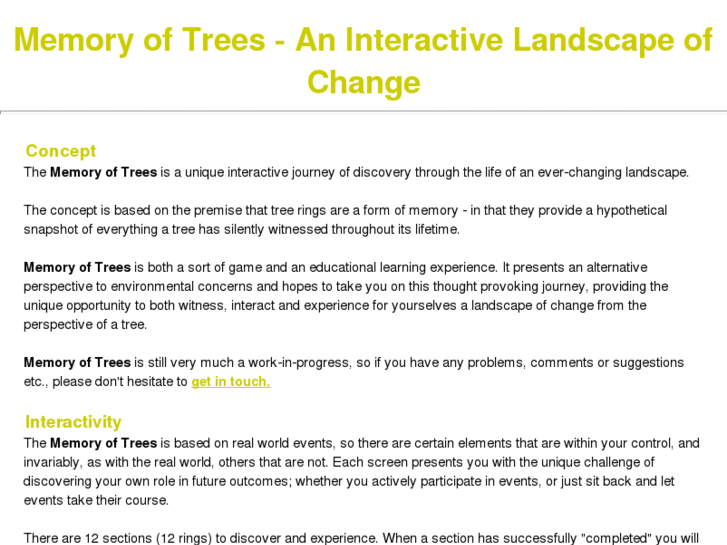 Memory of Trees - An Interactive Landscape of Change

Concept
The Memory of Trees is a unique interactive journey of discovery through the life of an ever-changing landscape.

The concept is based on the premise that tree rings are a form of memory - in that they provide a hypothetical snapshot of everything a tree has silently witnessed throughout its lifetime.

Memory of Trees is both a sort of game and an educational learning experience. It presents an alternative perspective to environmental concerns and hopes to take you on this thought provoking journey, providing the unique opportunity to both witness, interact and experience for yourselves a landscape of change from the perspective of a tree.

Memory of Trees is still very much a work-in-progress, so if you have any problems, comments or suggestions etc., please don't hesitate to get in touch.

Interactivity
The Memory of Trees is based on real world events, so there are certain elements that are within your control, and invariably, as with the real world, others that are not. Each screen presents you with the unique challenge of discovering your own role in future outcomes; whether you actively participate in events, or just sit back and let events take their course.

There are 12 sections (12 rings) to discover and experience. When a section has successfully "completed" you will